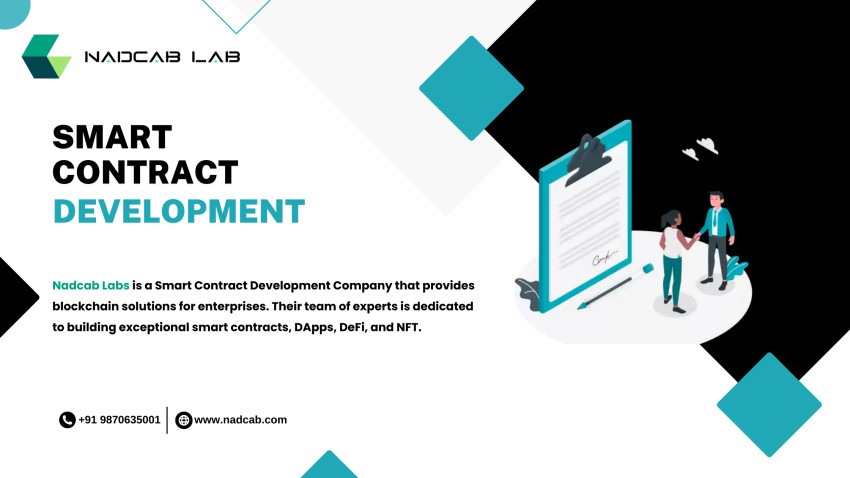 NADCAB LAB

SMART CONTRACT DEVELOPMENT

Nadcab Labs is a Smart Contract Development Company that provides blockchain solutions for enterprises. Their team of experts is dedicated to building exceptional smart contracts, DApps, DeFi, and NFT.

+91 9870635001 | www.nadcab.com